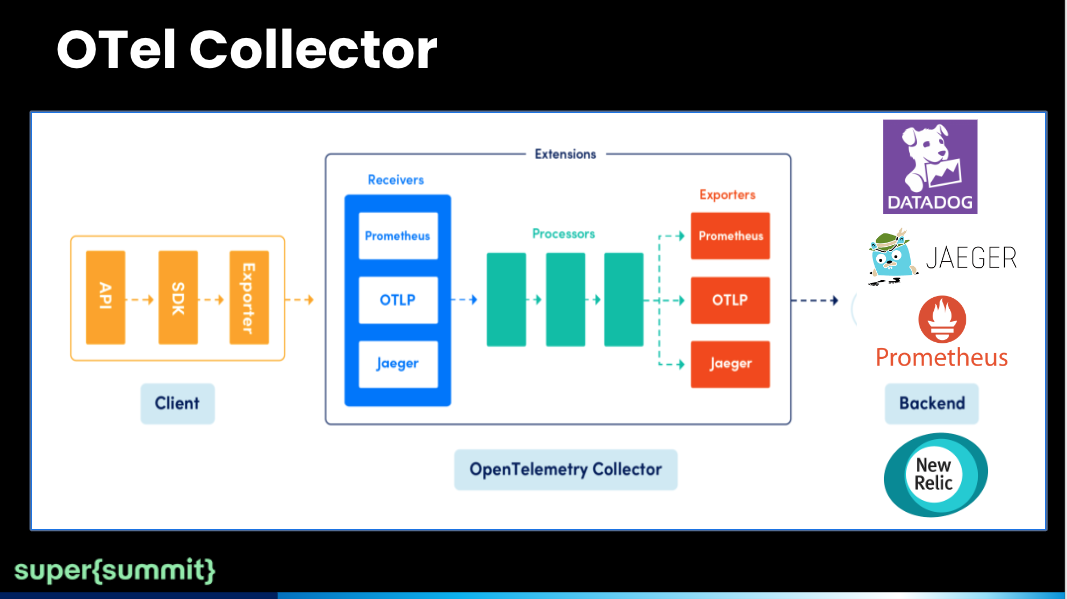 OTel Collector

API
SDK
Exporter

Client

Extensions

Receivers
Prometheus
OTLP
Jaeger

Processors

Exporters
Prometheus
OTLP
Jaeger

OpenTelemetry Collector

DATADOG
JAEGER
Prometheus
Backend
New Relic

super{summit}